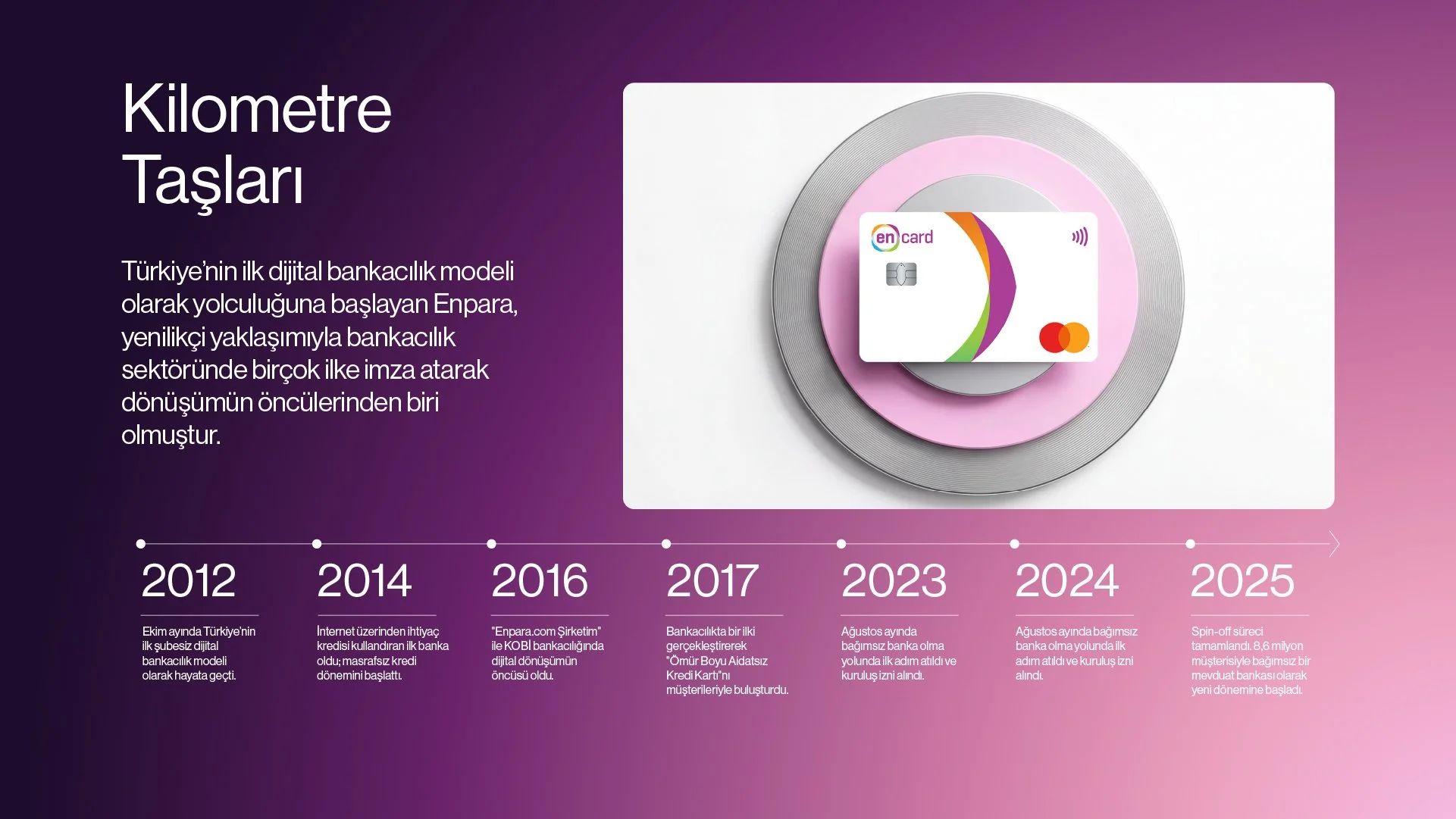 Kilometre Taşları

Türkiye'nin ilk dijital bankacılık modeli olarak yolculuğuna başlayan Enpara, yenilikçi yaklaşımıyla bankacılık sektöründe birçok ilke imza atarak dönüşümün öncülerinden biri olmuştur.

en card

2012

Ekim ayında Türkiye'nin ilk şubesiz dijital bankacılık modeli olarak hayata geçti.

2014

İnternet üzerinden ihtiyaç kredisi kullandıran ilk banka oldu; masrafsız kredi dönemini başlattı.

2016

"Enpara.com Şirketim" ile KOBİ bankacılığında dijital dönüşümün öncüsü oldu.

2017

Bankacılıkta bir ilki gerçekleştirerek "Ömür Boyu Aidatsız Kredi Kartı"nı müşterileriyle buluşturdu.

2023

Ağustos ayında bağımsız banka olma yolunda ilk adım atıldı ve kuruluş izni alındı.

2024

Ağustos ayında bağımsız banka olma yolunda ilk adım atıldı ve kuruluş izni alındı.

2025

Spin-off süreci tamamlandı. 8,6 milyon müşterisiyle bağımsız bir mevduat bankası olarak yeni dönemine başladı.